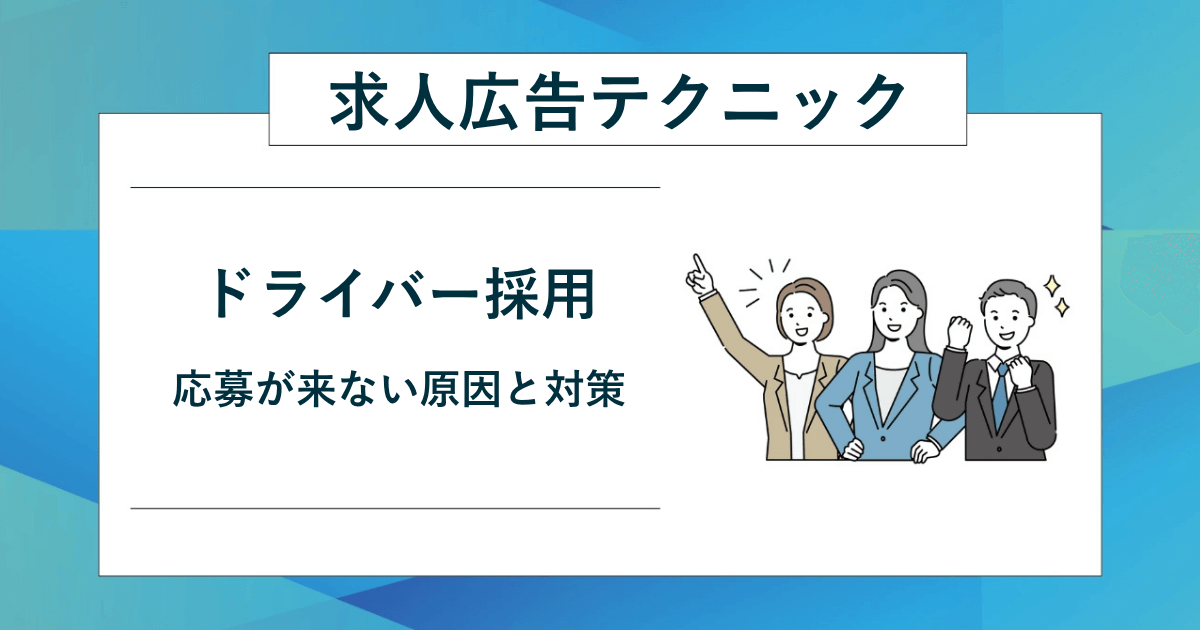 求人広告テクニック

ドライバー採用

応募が来ない原因と対策